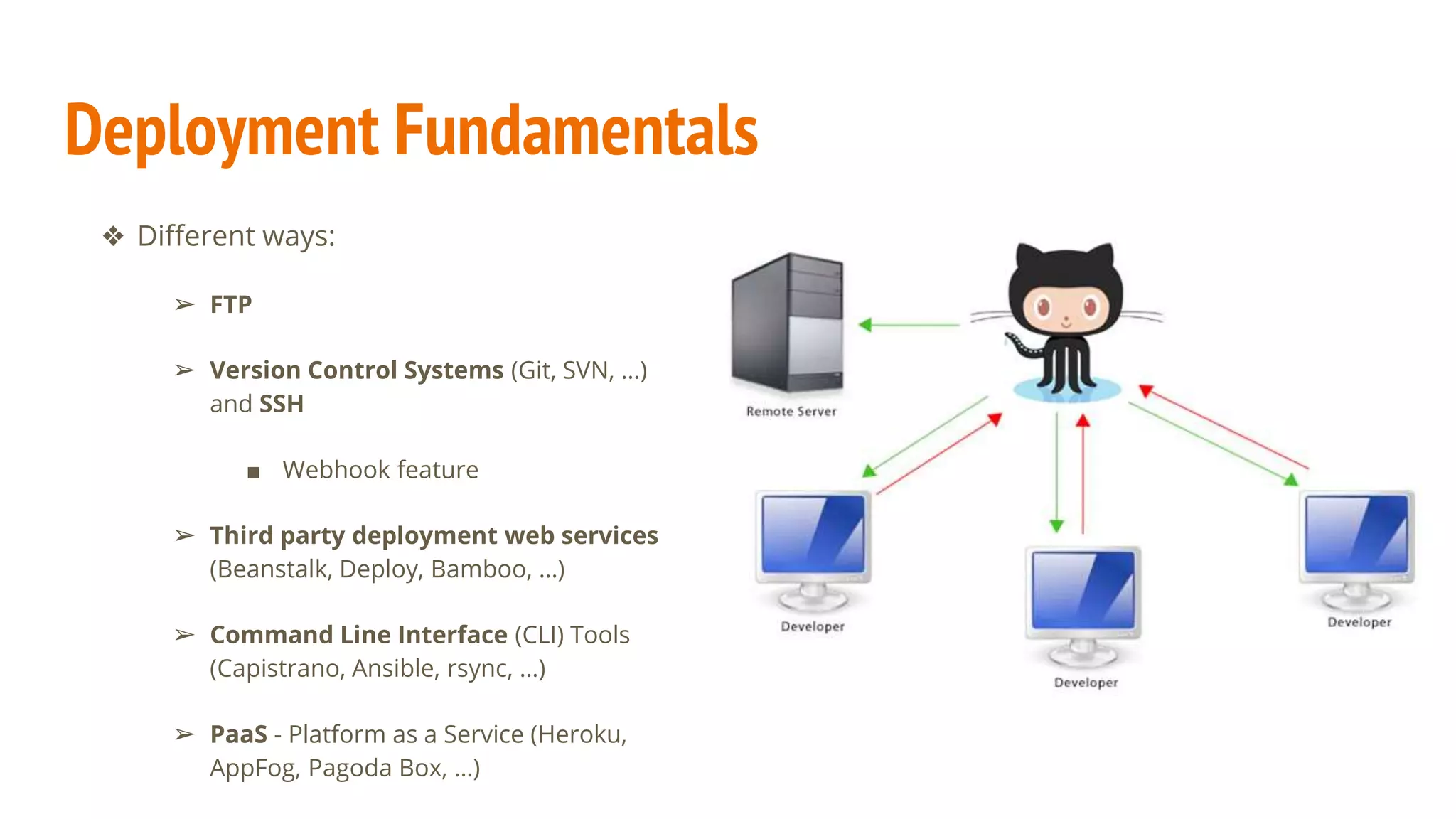 Deployment Fundamentals

❖ Different ways:

➢ FTP

➢ Version Control Systems (Git, SVN, ...) and SSH

■ Webhook feature

➢ Third party deployment web services (Beanstalk, Deploy, Bamboo, ...)

➢ Command Line Interface (CLI) Tools (Capistrano, Ansible, rsync, ...)

➢ PaaS - Platform as a Service (Heroku, AppFog, Pagoda Box, ...)

Remote Server

Developer

Developer

Developer